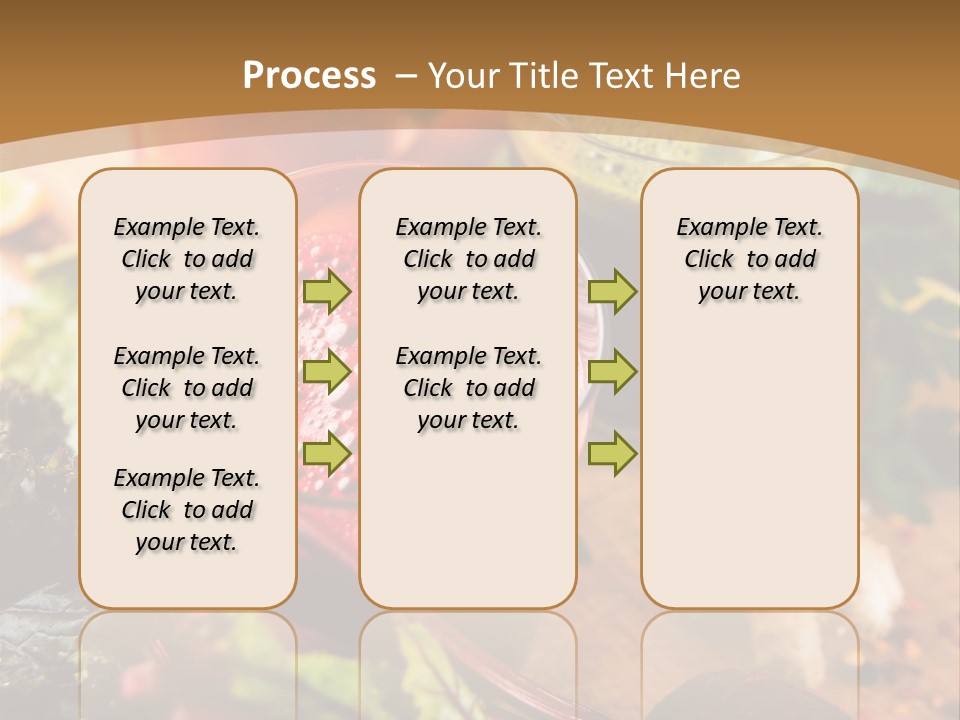 Process – Your Title Text Here

Example Text. Click to add your text.

Example Text. Click to add your text.

Example Text. Click to add your text.

Example Text. Click to add your text.

Example Text. Click to add your text.

Example Text. Click to add your text.